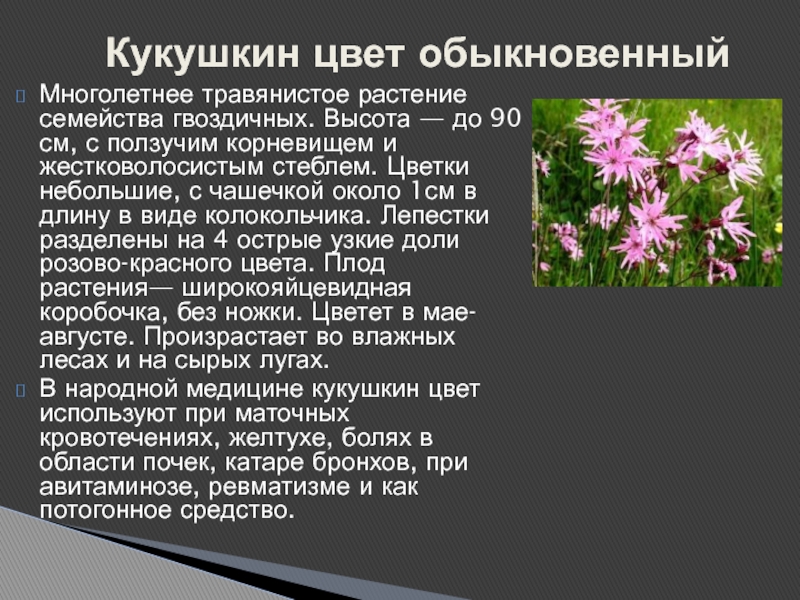 Кукушкин цвет обыкновенный

Многолетнее травянистое растение семейства гвоздичных. Высота — до 90 см, с ползучим корневищем и жестковолосистым стеблем. Цветки небольшие, с чашечкой около 1см в длину в виде колокольчика. Лепестки разделены на 4 острые узкие доли розово-красного цвета. Плод растения— широкояйцевидная коробочка, без ножки. Цветет в мае-августе. Произрастает во влажных лесах и на сырых лугах.

В народной медицине кукушкин цвет используют при маточных кровотечениях, желтухе, болях в области почек, катаре бронхов, при авитаминозе, ревматизме и как потогонное средство.